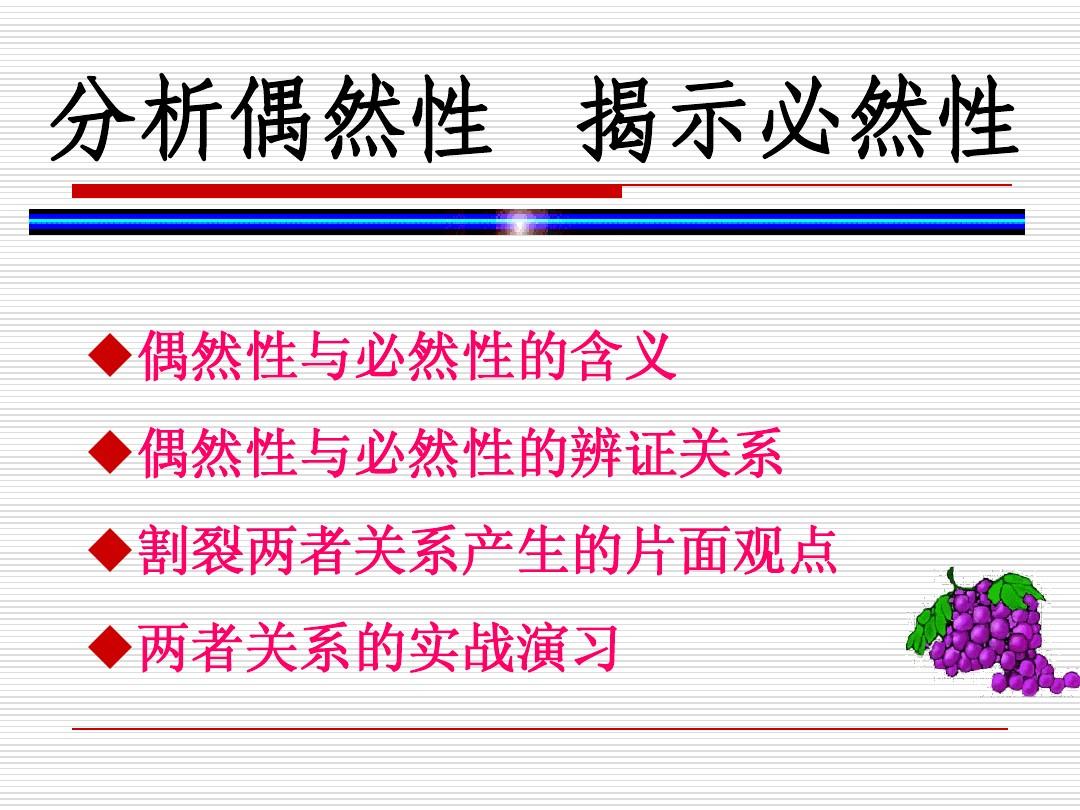 分析偶然性 揭示必然性

◆偶然性与必然性的含义

◆偶然性与必然性的辨证关系

◆割裂两者关系产生的片面观点

◆两者关系的实战演习